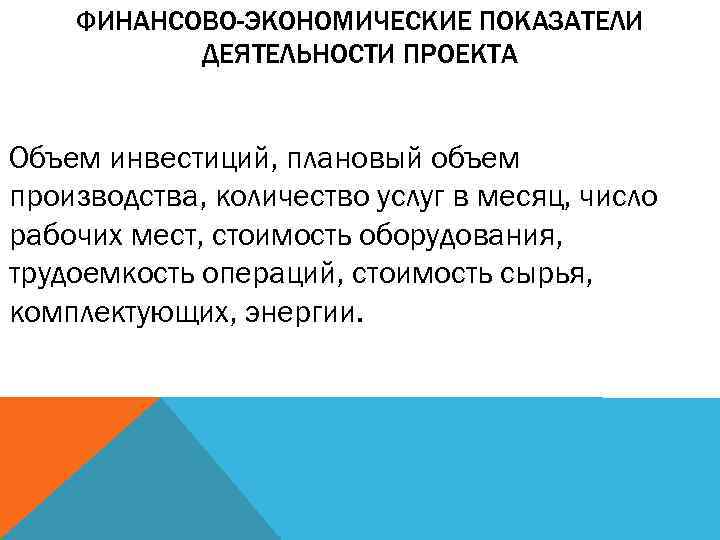 ФИНАНСОВО-ЭКОНОМИЧЕСКИЕ ПОКАЗАТЕЛИ ДЕЯТЕЛЬНОСТИ ПРОЕКТА

Объем инвестиций, плановый объем производства, количество услуг в месяц, число рабочих мест, стоимость оборудования, трудоемкость операций, стоимость сырья, комплектующих, энергии.